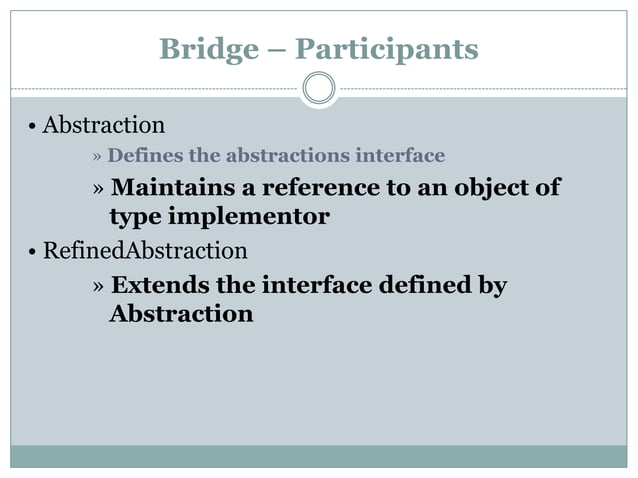 Bridge – Participants

• Abstraction

» Defines the abstractions interface

» Maintains a reference to an object of type implementor

• RefinedAbstraction

» Extends the interface defined by Abstraction